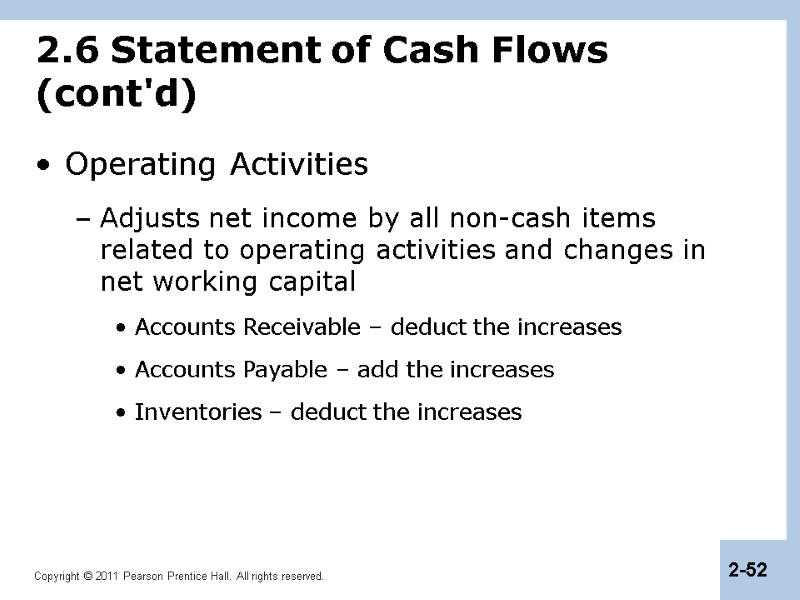 2.6 Statement of Cash Flows (cont'd)

• Operating Activities

– Adjusts net income by all non-cash items related to operating activities and changes in net working capital

• Accounts Receivable – deduct the increases

• Accounts Payable – add the increases

• Inventories – deduct the increases

Copyright © 2011 Pearson Prentice Hall. All rights reserved.

2-52